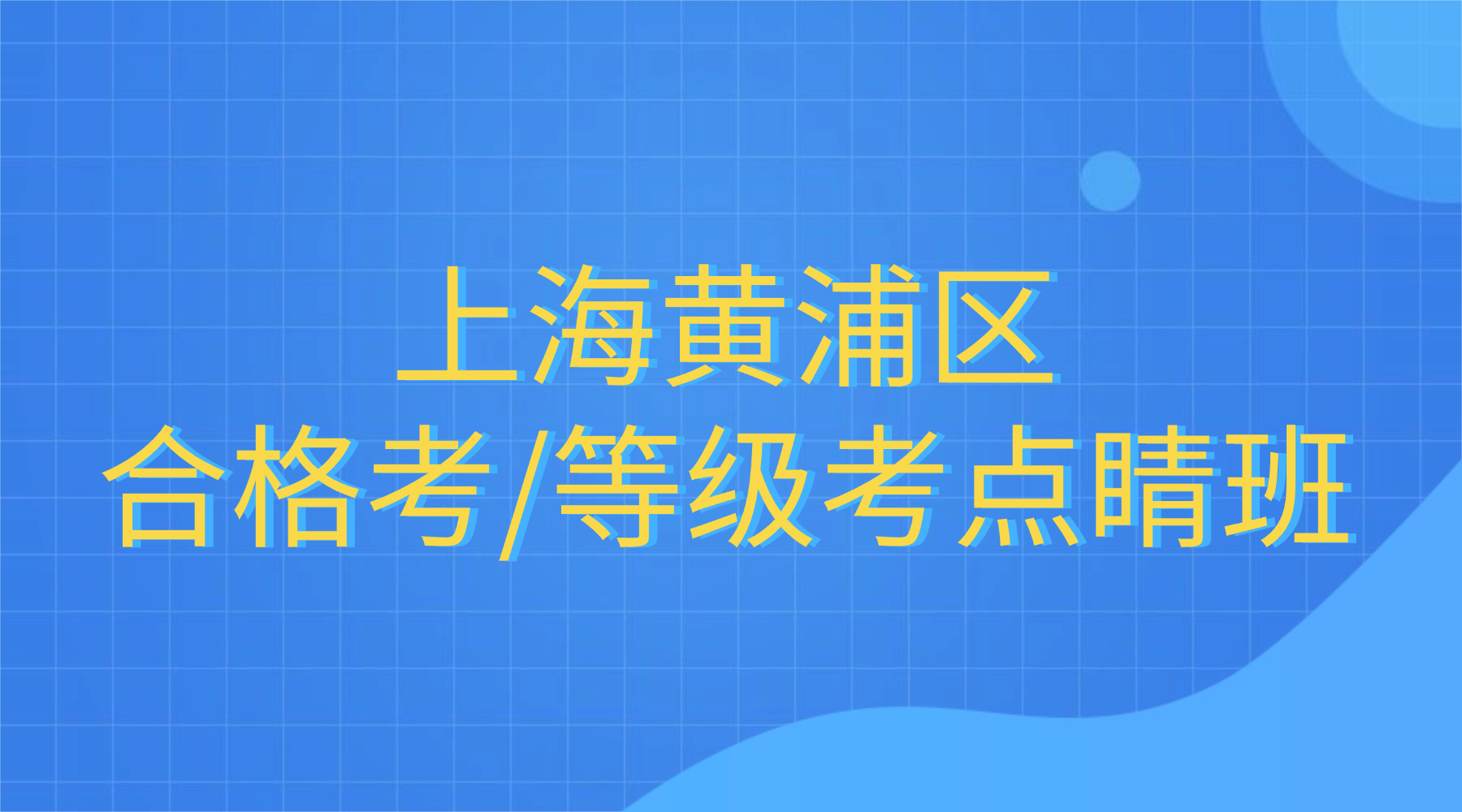 上海黄浦区
合格考/等级考点睛班